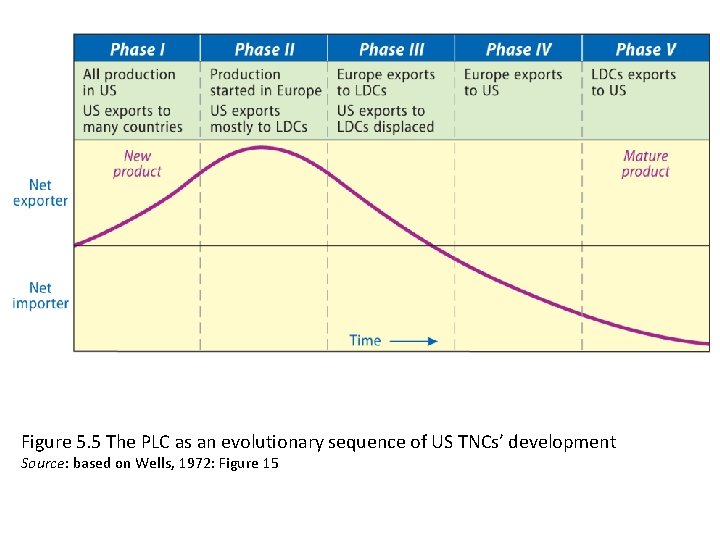 | Phase I | Phase II | Phase III | Phase IV | Phase V |
|---|---|---|---|---|
| All production in US<br>US exports to many countries | Production started in Europe<br>US exports mostly to LDCs | Europe exports to LDCs<br>US exports to LDCs displaced | Europe exports to US | LDCs exports to US |

New product

Mature product

Net exporter

Net importer

Time

Figure 5.5 The PLC as an evolutionary sequence of US TNCs' development
Source: based on Wells, 1972: Figure 15